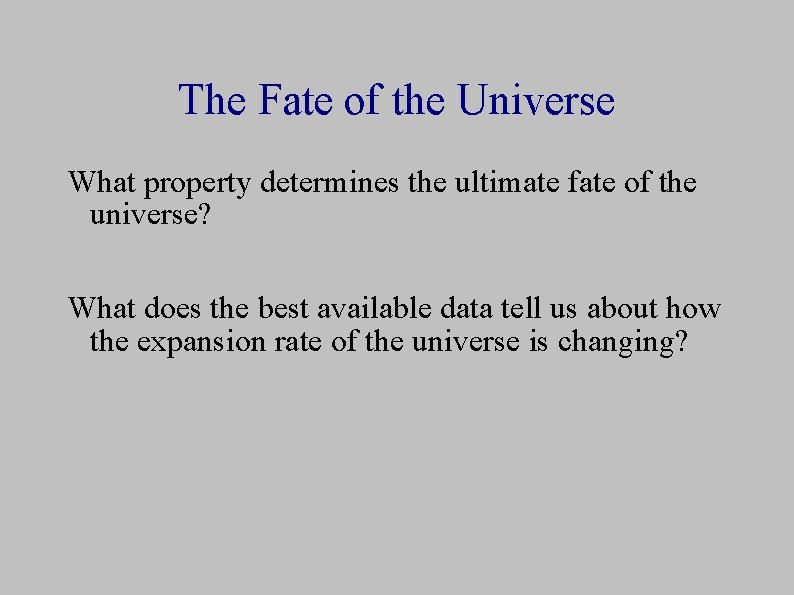 The Fate of the Universe

What property determines the ultimate fate of the universe?

What does the best available data tell us about how the expansion rate of the universe is changing?